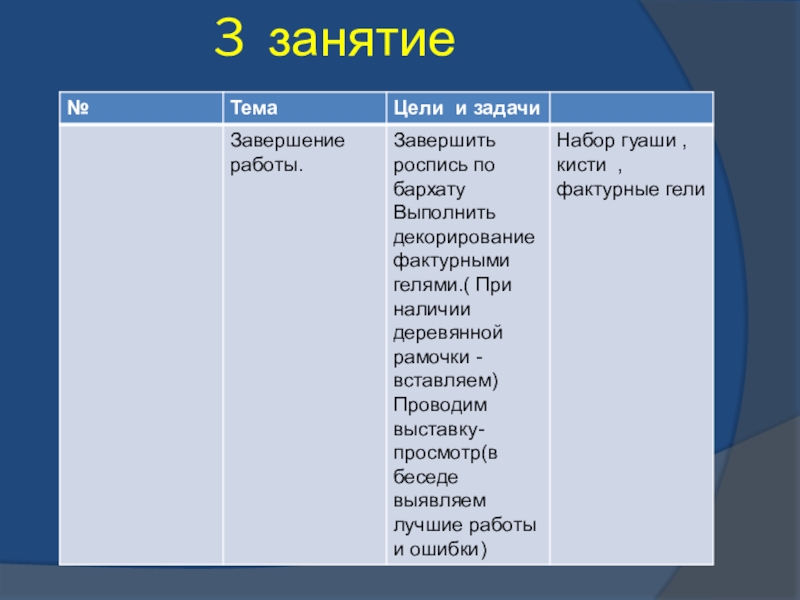 3 занятие

| № | Тема | Цели и задачи | |
|---|---|---|---|
| | Завершение работы. | Завершить роспись по бархату Выполнить декорирование фактурными гелями.( При наличии деревянной рамочки - вставляем) Проводим выставку-просмотр(в беседе выявляем лучшие работы и ошибки) | Набор гуаши , кисти , фактурные гели |